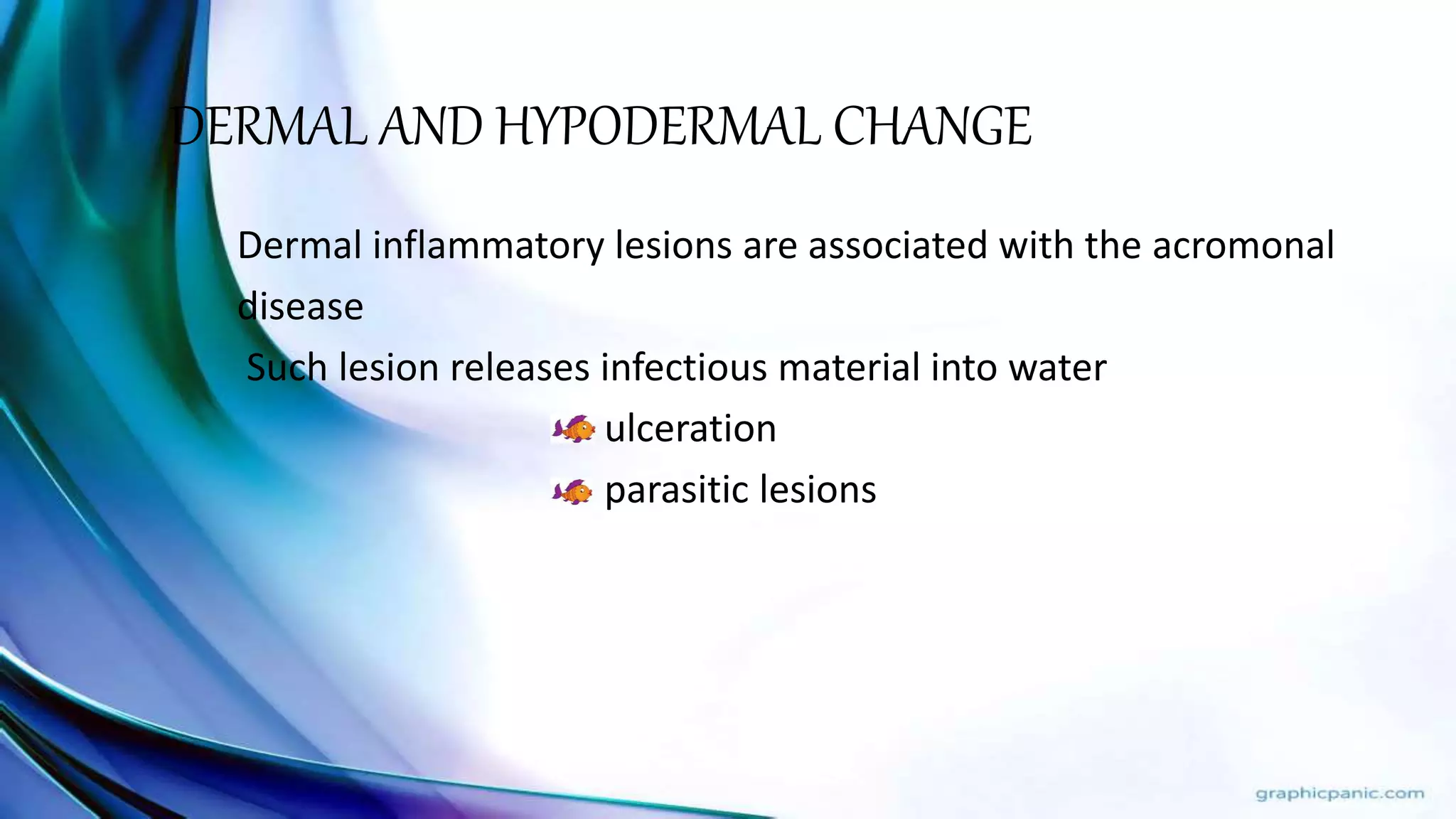 DERMAL AND HYPODERMAL CHANGE

Dermal inflammatory lesions are associated with the acromonal disease

Such lesion releases infectious material into water

ulceration

parasitic lesions

graphicpanic.com